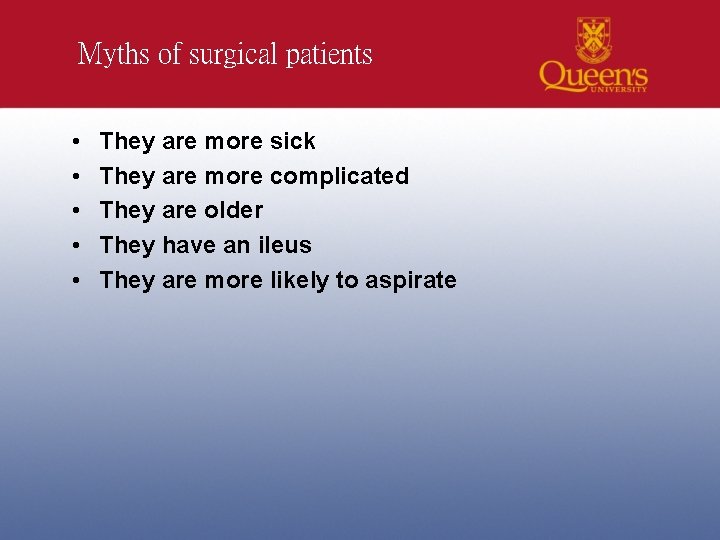 Myths of surgical patients

Queen's UNIVERSITY

• They are more sick
• They are more complicated
• They are older
• They have an ileus
• They are more likely to aspirate